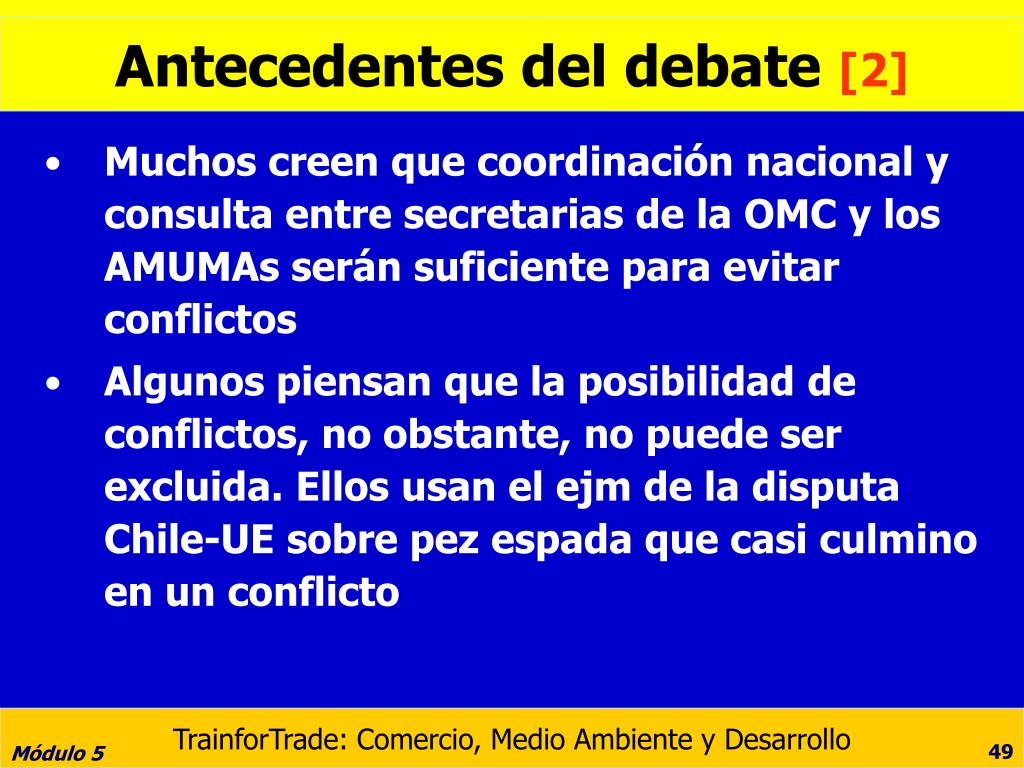 Antecedentes del debate [2]

• Muchos creen que coordinación nacional y consulta entre secretarias de la OMC y los AMUMAs serán suficiente para evitar conflictos
• Algunos piensan que la posibilidad de conflictos, no obstante, no puede ser excluida. Ellos usan el ejm de la disputa Chile-UE sobre pez espada que casi culmino en un conflicto

Módulo 5
TrainforTrade: Comercio, Medio Ambiente y Desarrollo
49